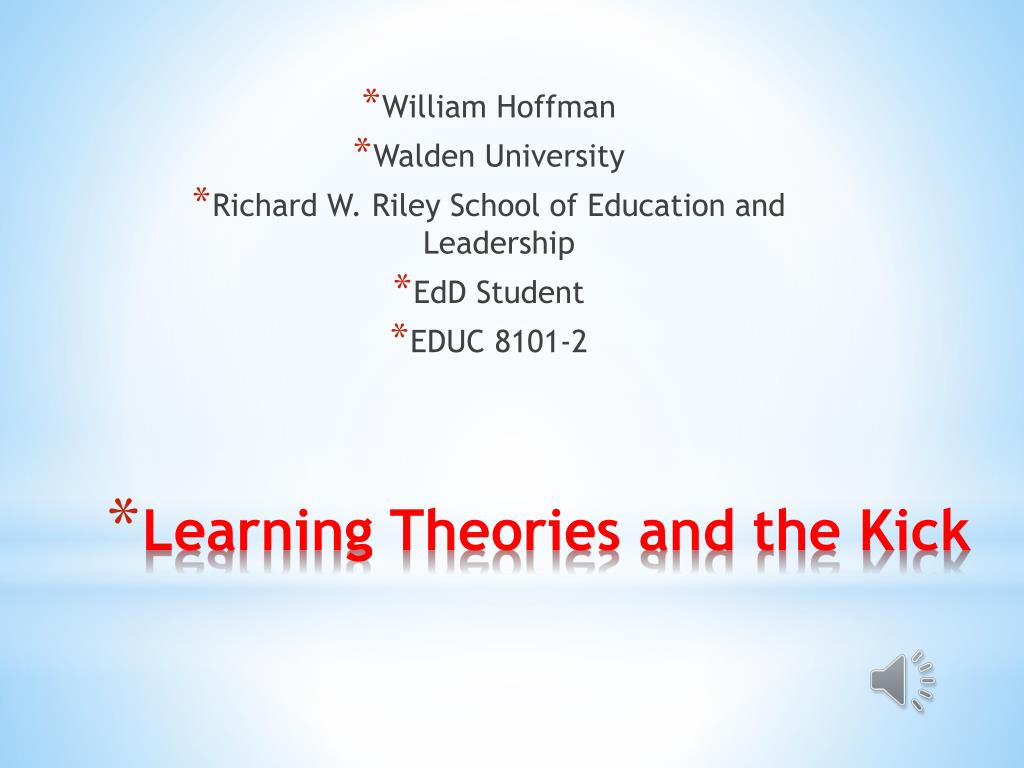 *William Hoffman
*Walden University
*Richard W. Riley School of Education and Leadership
*EdD Student
*EDUC 8101-2

*Learning Theories and the Kick